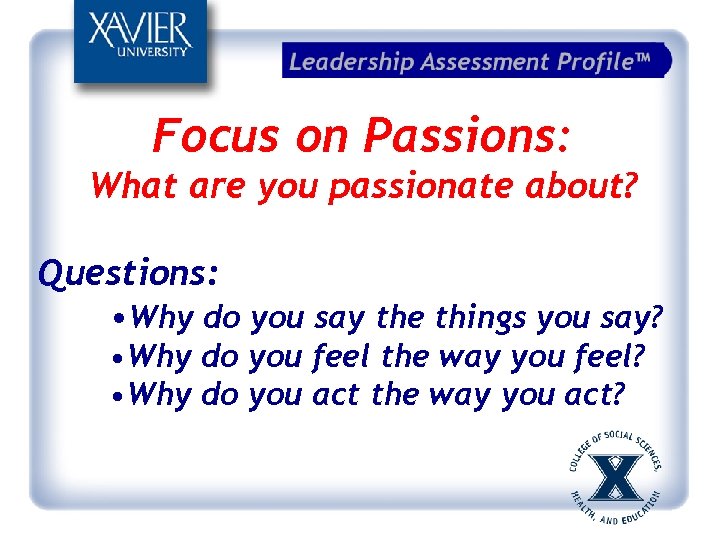 XAVIER
UNIVERSITY

Leadership Assessment Profile™

Focus on Passions:
What are you passionate about?

Questions:
•Why do you say the things you say?
•Why do you feel the way you feel?
•Why do you act the way you act?

COLLEGE OF SOCIAL SCIENCES, HEALTH, AND EDUCATION
X